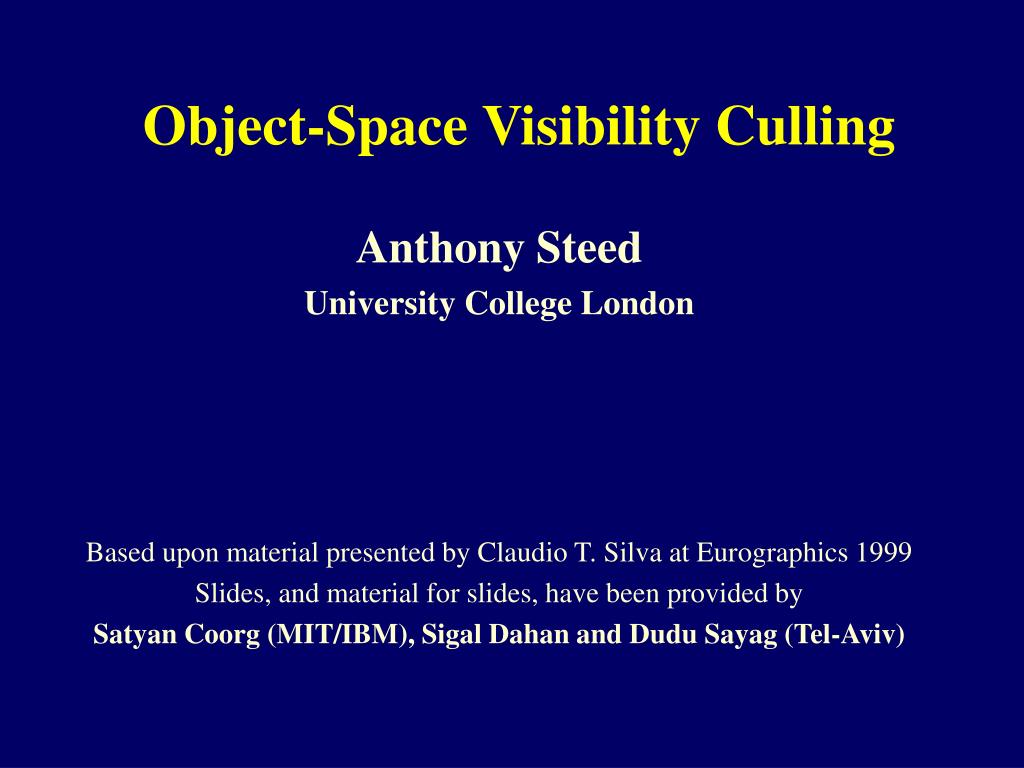 Object-Space Visibility Culling

Anthony Steed

University College London

Based upon material presented by Claudio T. Silva at Eurographics 1999

Slides, and material for slides, have been provided by

Satyan Coorg (MIT/IBM), Sigal Dahan and Dudu Sayag (Tel-Aviv)